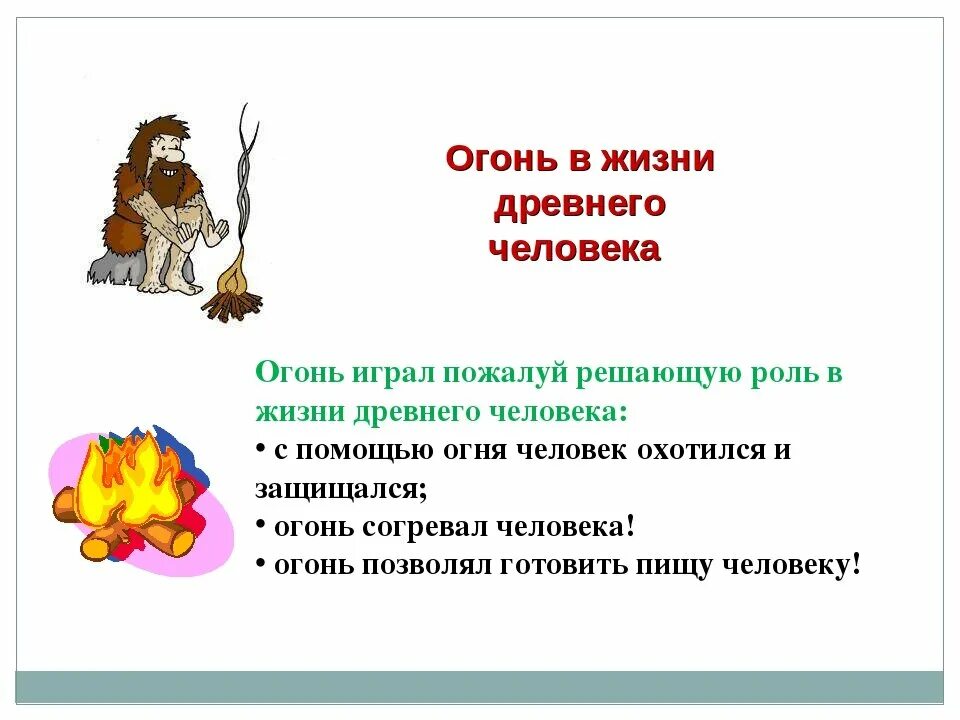 Огонь в жизни древнего человека

Огонь играл пожалуй решающую роль в жизни древнего человека:
• с помощью огня человек охотился и защищался;
• огонь согревал человека!
• огонь позволял готовить пищу человеку!